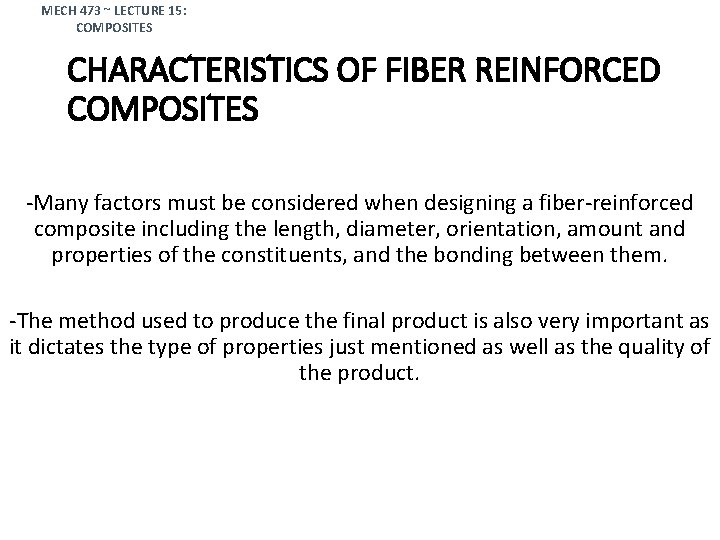 MECH 473 ~ LECTURE 15: COMPOSITES

CHARACTERISTICS OF FIBER REINFORCED COMPOSITES

-Many factors must be considered when designing a fiber-reinforced composite including the length, diameter, orientation, amount and properties of the constituents, and the bonding between them.

-The method used to produce the final product is also very important as it dictates the type of properties just mentioned as well as the quality of the product.